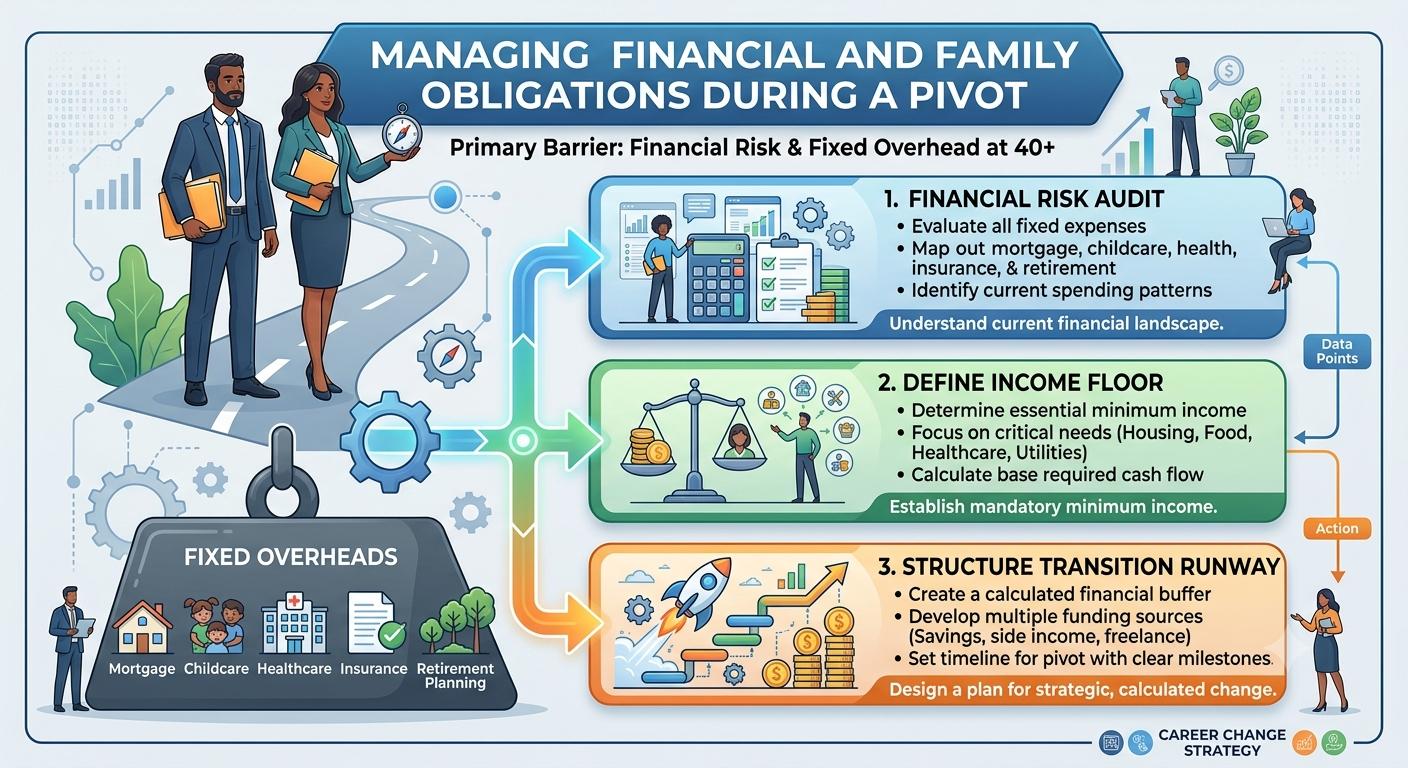 MANAGING FINANCIAL AND FAMILY OBLIGATIONS DURING A PIVOT

Primary Barrier: Financial Risk & Fixed Overhead at 40+

1. FINANCIAL RISK AUDIT
• Evaluate all fixed expenses
• Map out mortgage, childcare, health, insurance, & retirement
• Identify current spending patterns
Understand current financial landscape.

Data Points

2. DEFINE INCOME FLOOR
• Determine essential minimum income
• Focus on critical needs (Housing, Food, Healthcare, Utilities)
• Calculate base required cash flow
Establish mandatory minimum income.

Action

3. STRUCTURE TRANSITION RUNWAY
• Create a calculated financial buffer
• Develop multiple funding sources (Savings, side income, freelance)
• Set timeline for pivot with clear milestones.
Design a plan for strategic, calculated change.

FIXED OVERHEADS
Mortgage Childcare Healthcare Insurance Retirement Planning

CAREER CHANGE STRATEGY